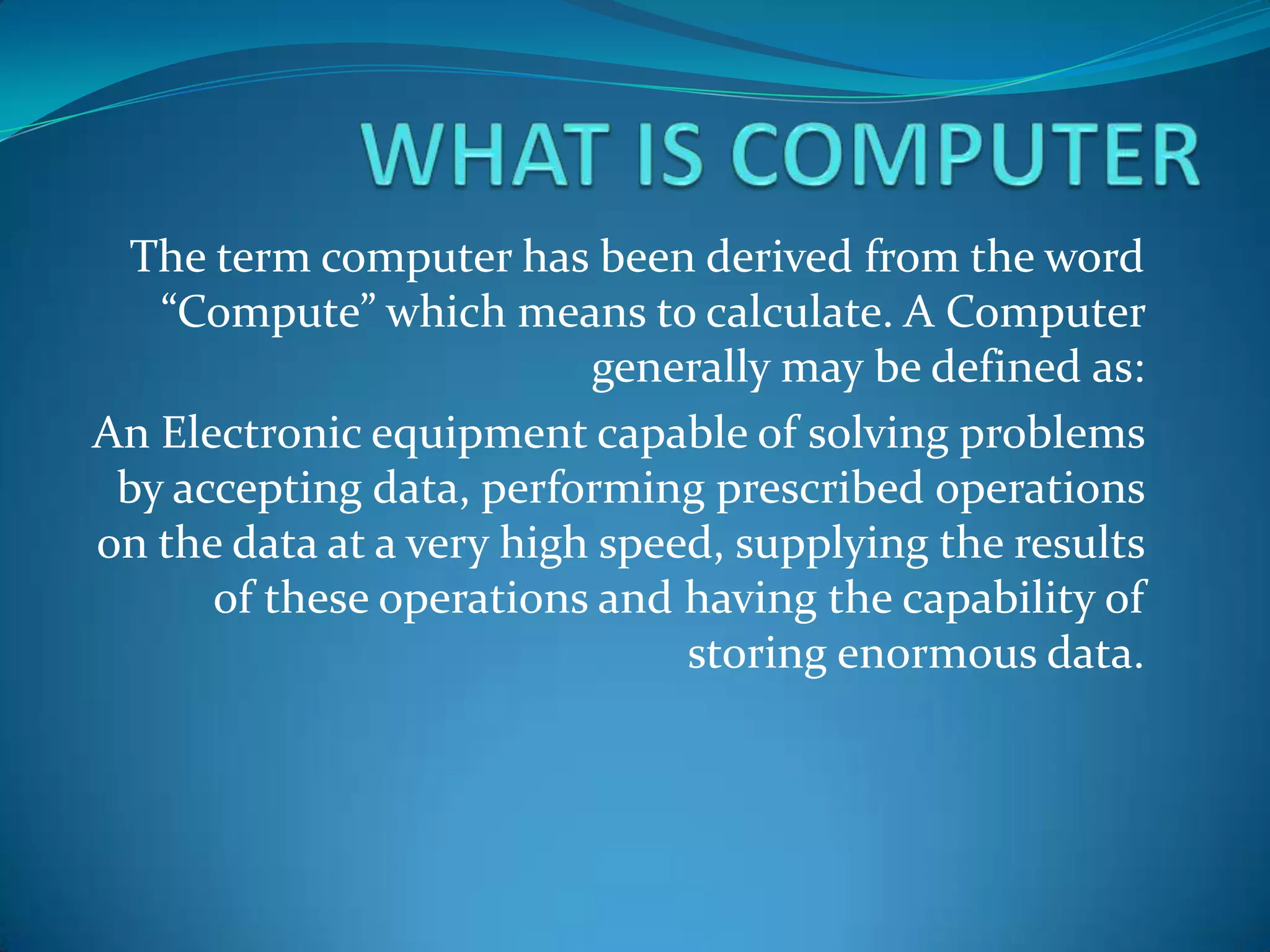 WHAT IS COMPUTER

The term computer has been derived from the word “Compute” which means to calculate. A Computer generally may be defined as:

An Electronic equipment capable of solving problems by accepting data, performing prescribed operations on the data at a very high speed, supplying the results of these operations and having the capability of storing enormous data.